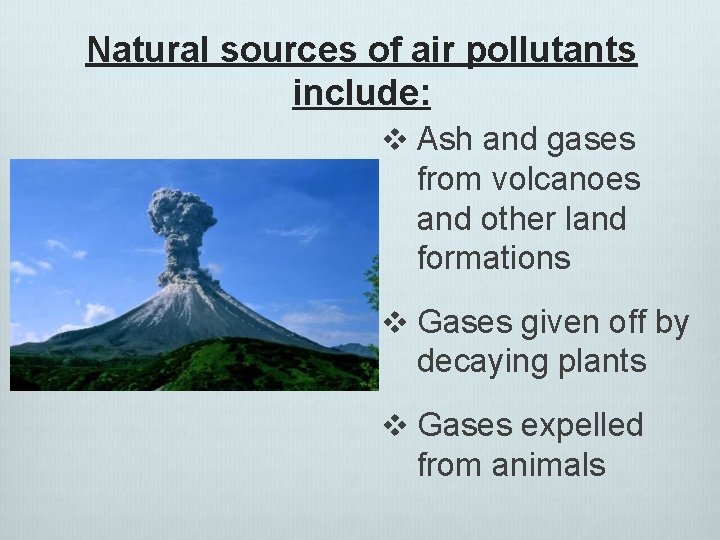 Natural sources of air pollutants include:

❖ Ash and gases from volcanoes and other land formations

❖ Gases given off by decaying plants

❖ Gases expelled from animals